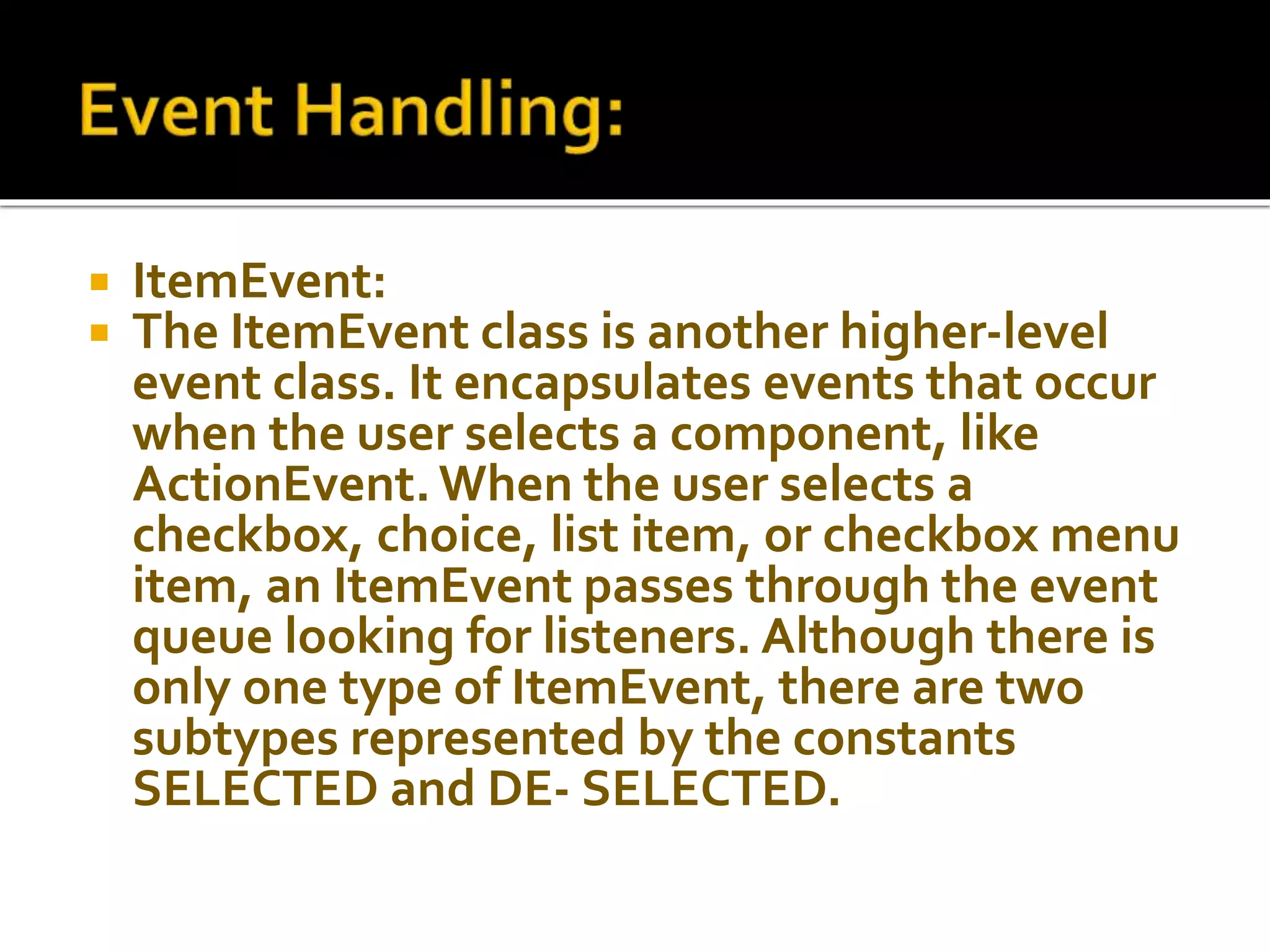 Event Handling:

▪ ItemEvent:
▪ The ItemEvent class is another higher-level event class. It encapsulates events that occur when the user selects a component, like ActionEvent. When the user selects a checkbox, choice, list item, or checkbox menu item, an ItemEvent passes through the event queue looking for listeners. Although there is only one type of ItemEvent, there are two subtypes represented by the constants SELECTED and DE- SELECTED.